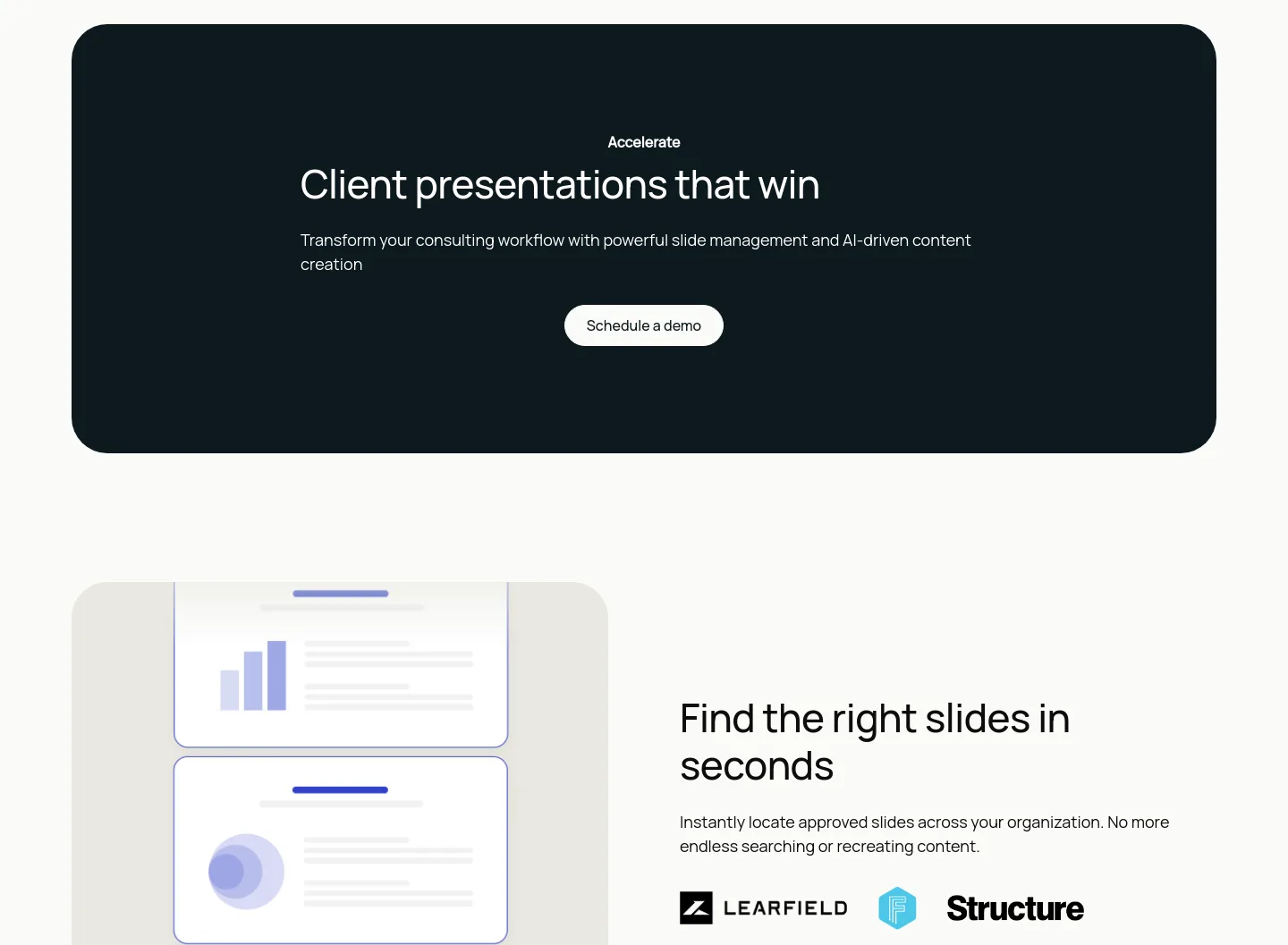 Accelerate

Client presentations that win

Transform your consulting workflow with powerful slide management and AI-driven content creation

Schedule a demo

Find the right slides in seconds

Instantly locate approved slides across your organization. No more endless searching or recreating content.

LEARFIELD

Structure